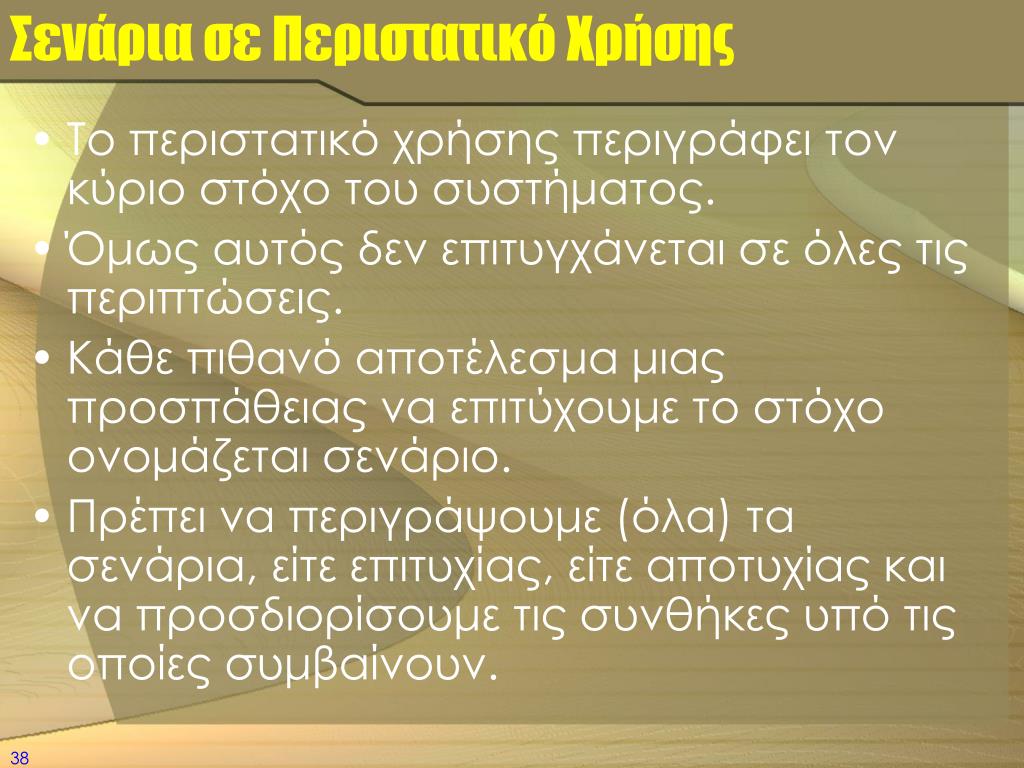 Σενάρια σε Περιστατικό Χρήσης

• Το περιστατικό χρήσης περιγράφει τον κύριο στόχο του συστήματος.
• Όμως αυτός δεν επιτυγχάνεται σε όλες τις περιπτώσεις.
• Κάθε πιθανό αποτέλεσμα μιας προσπάθειας να επιτύχουμε το στόχο ονομάζεται σενάριο.
• Πρέπει να περιγράψουμε (όλα) τα σενάρια, είτε επιτυχίας, είτε αποτυχίας και να προσδιορίσουμε τις συνθήκες υπό τις οποίες συμβαίνουν.

38